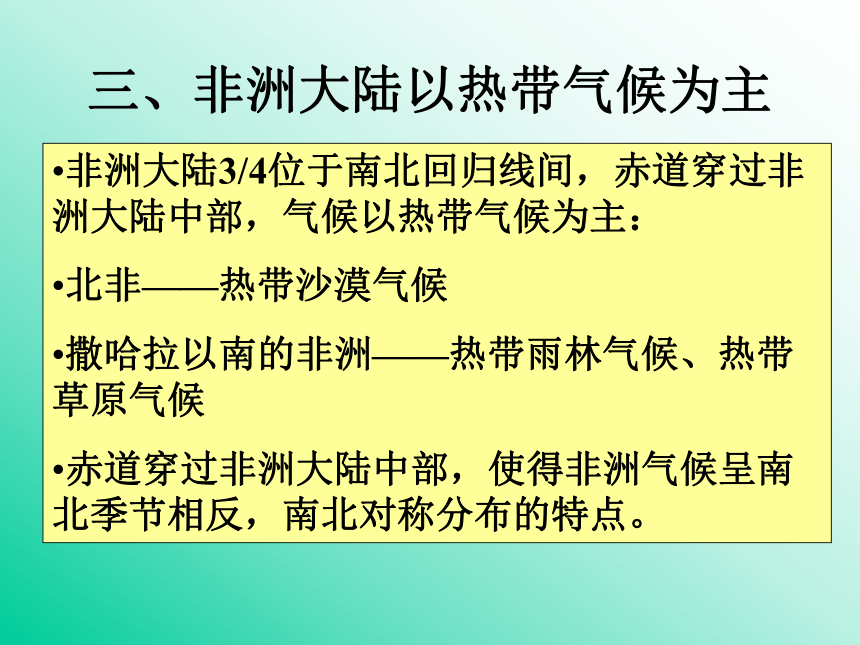 三、非洲大陆以热带气候为主

•非洲大陆3/4位于南北回归线间，赤道穿过非洲大陆中部，气候以热带气候为主：

•北非——热带沙漠气候

•撒哈拉以南的非洲——热带雨林气候、热带草原气候

•赤道穿过非洲大陆中部，使得非洲气候呈南北季节相反，南北对称分布的特点。